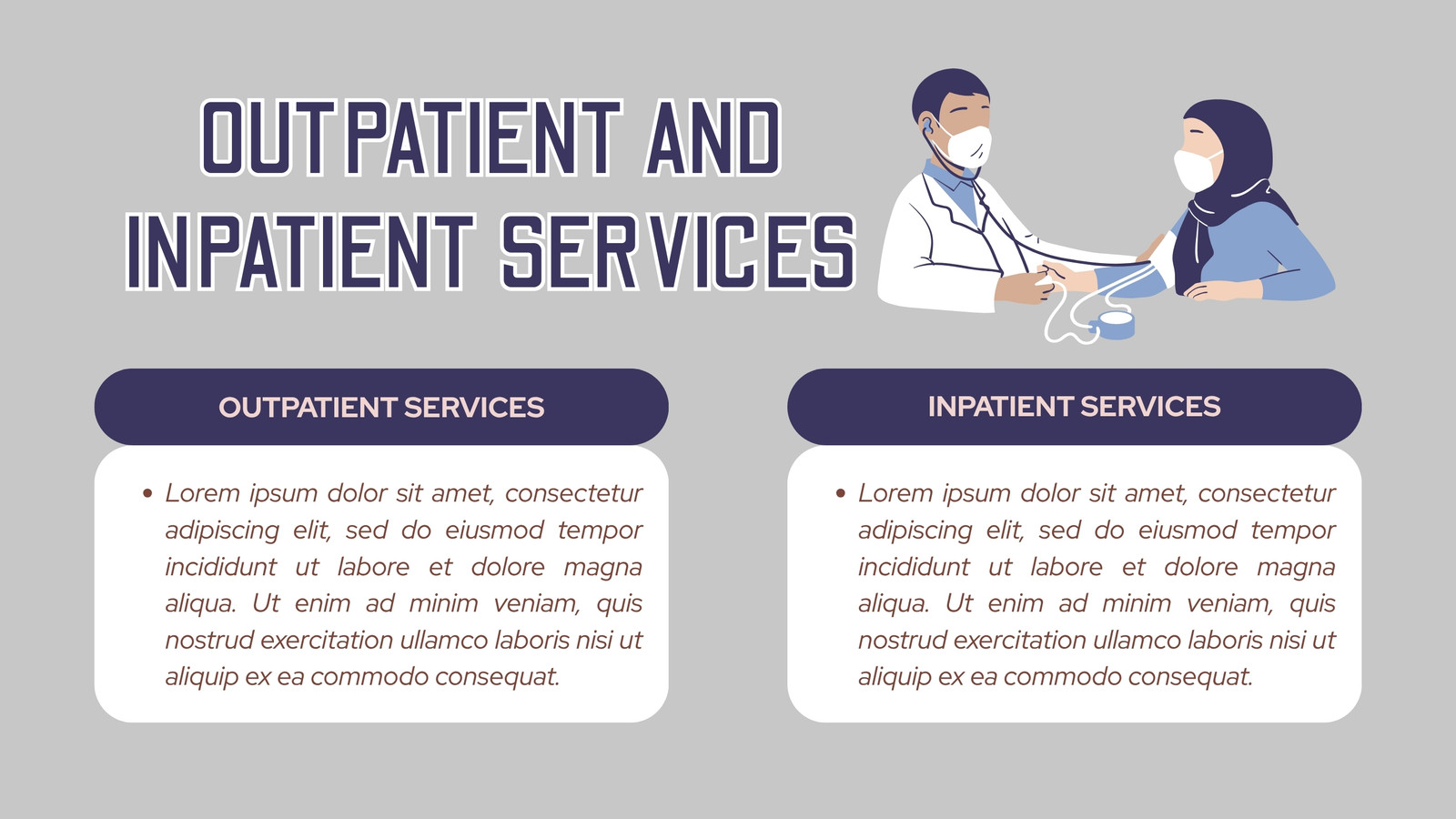 OUTPATIENT AND INPATIENT SERVICES

OUTPATIENT SERVICES

• Lorem ipsum dolor sit amet, consectetur adipiscing elit, sed do eiusmod tempor incididunt ut labore et dolore magna aliqua. Ut enim ad minim veniam, quis nostrud exercitation ullamco laboris nisi ut aliquip ex ea commodo consequat.

INPATIENT SERVICES

• Lorem ipsum dolor sit amet, consectetur adipiscing elit, sed do eiusmod tempor incididunt ut labore et dolore magna aliqua. Ut enim ad minim veniam, quis nostrud exercitation ullamco laboris nisi ut aliquip ex ea commodo consequat.